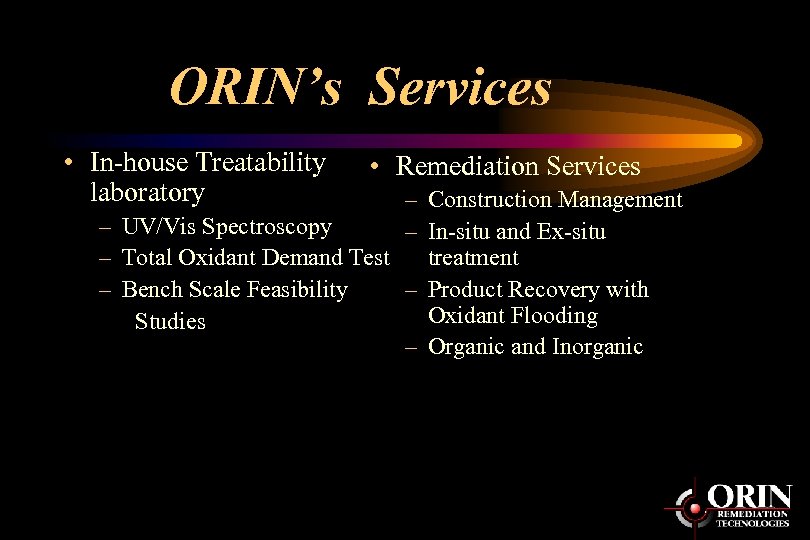 ORIN's Services

• In-house Treatability laboratory
– UV/Vis Spectroscopy
– Total Oxidant Demand Test
– Bench Scale Feasibility Studies

• Remediation Services
– Construction Management
– In-situ and Ex-situ treatment
– Product Recovery with Oxidant Flooding
– Organic and Inorganic

ORIN
REMEDIATION
TECHNOLOGIES